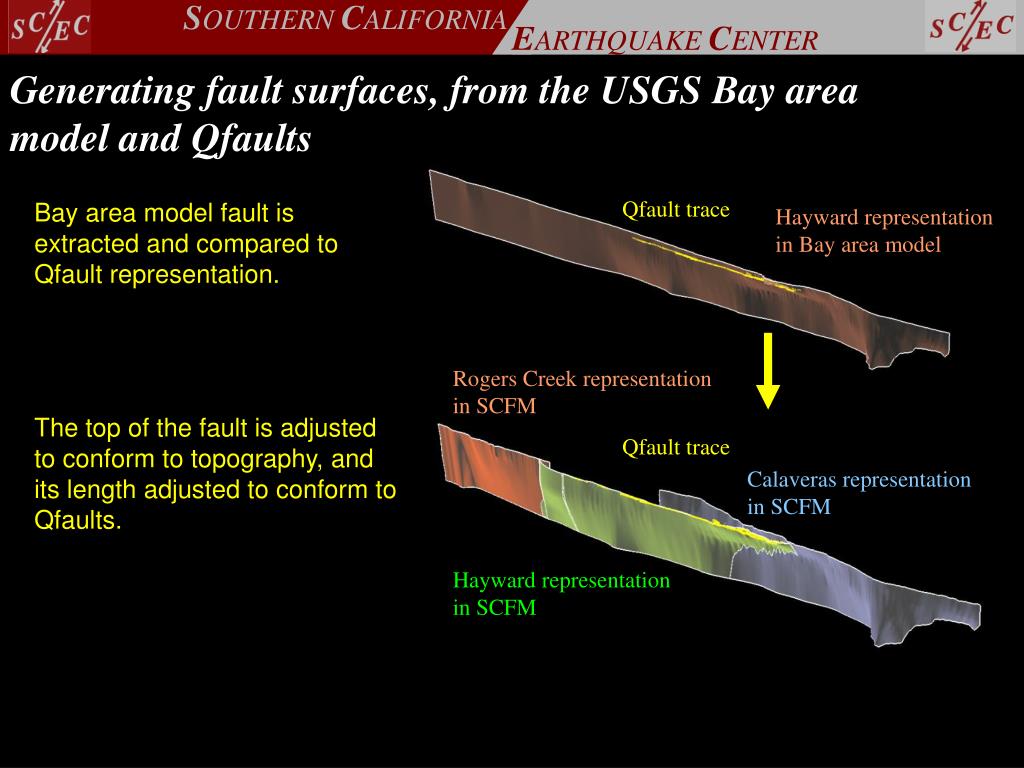 SCEC SOUTHERN CALIFORNIA EARTHQUAKE CENTER SCEC

Generating fault surfaces, from the USGS Bay area model and Qfaults

Bay area model fault is extracted and compared to Qfault representation.

The top of the fault is adjusted to conform to topography, and its length adjusted to conform to Qfaults.

Qfault trace

Hayward representation in Bay area model

Rogers Creek representation in SCFM

Qfault trace

Calaveras representation in SCFM

Hayward representation in SCFM